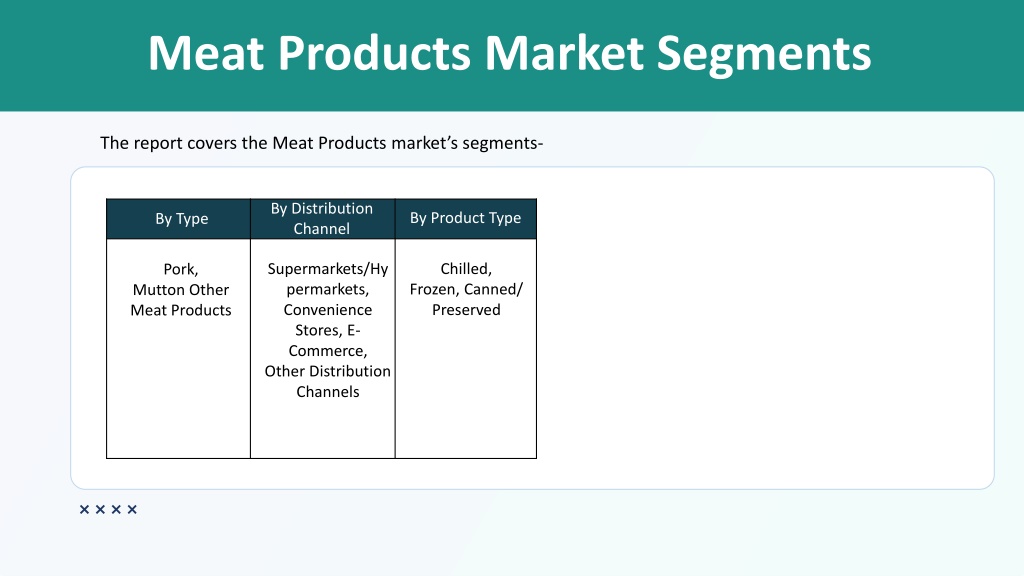 Meat Products Market Segments

The report covers the Meat Products market's segments-

| By Type | By Distribution Channel | By Product Type |
|---|---|---|
| Pork, Mutton Other Meat Products | Supermarkets/Hypermarkets, Convenience Stores, E-Commerce, Other Distribution Channels | Chilled, Frozen, Canned/ Preserved |

××××